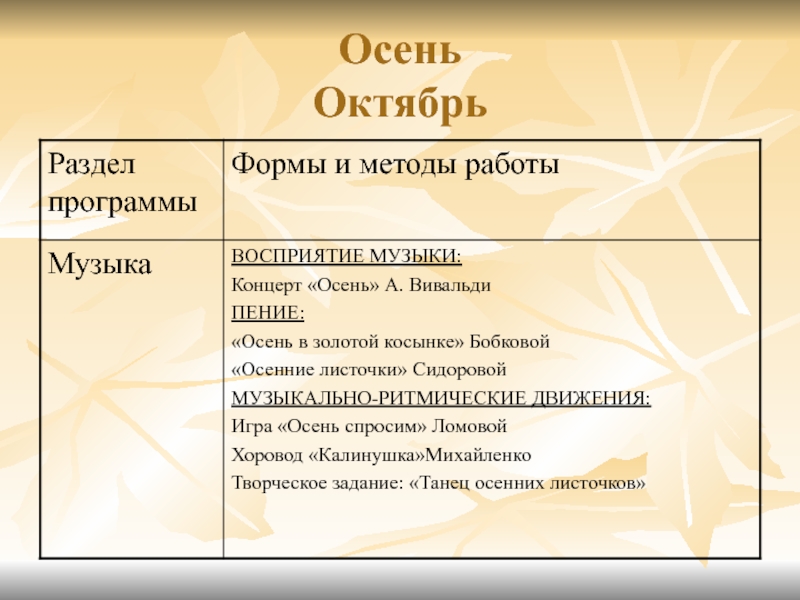 Осень
Октябрь

| Раздел программы | Формы и методы работы |
|---|---|
| Музыка | ВОСПРИЯТИЕ МУЗЫКИ: Концерт «Осень» А. Вивальди ПЕНИЕ: «Осень в золотой косынке» Бобковой «Осенние листочки» Сидоровой МУЗЫКАЛЬНО-РИТМИЧЕСКИЕ ДВИЖЕНИЯ: Игра «Осень спросим» Ломовой Хоровод «Калинушка»Михайленко Творческое задание: «Танец осенних листочков» |